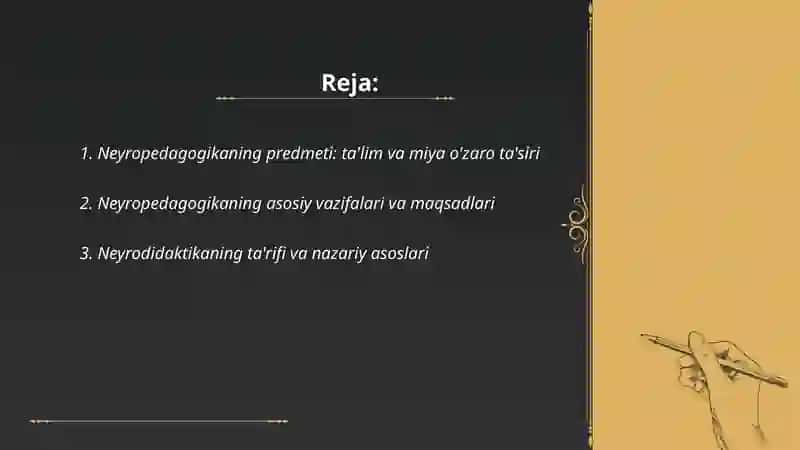 Reja:

1. Neyropedagogikaning predmeti: ta'lim va miya o'zaro ta'siri

2. Neyropedagogikaning asosiy vazifalari va maqsadlari

3. Neyrodidaktikaning ta'rifi va nazariy asoslari